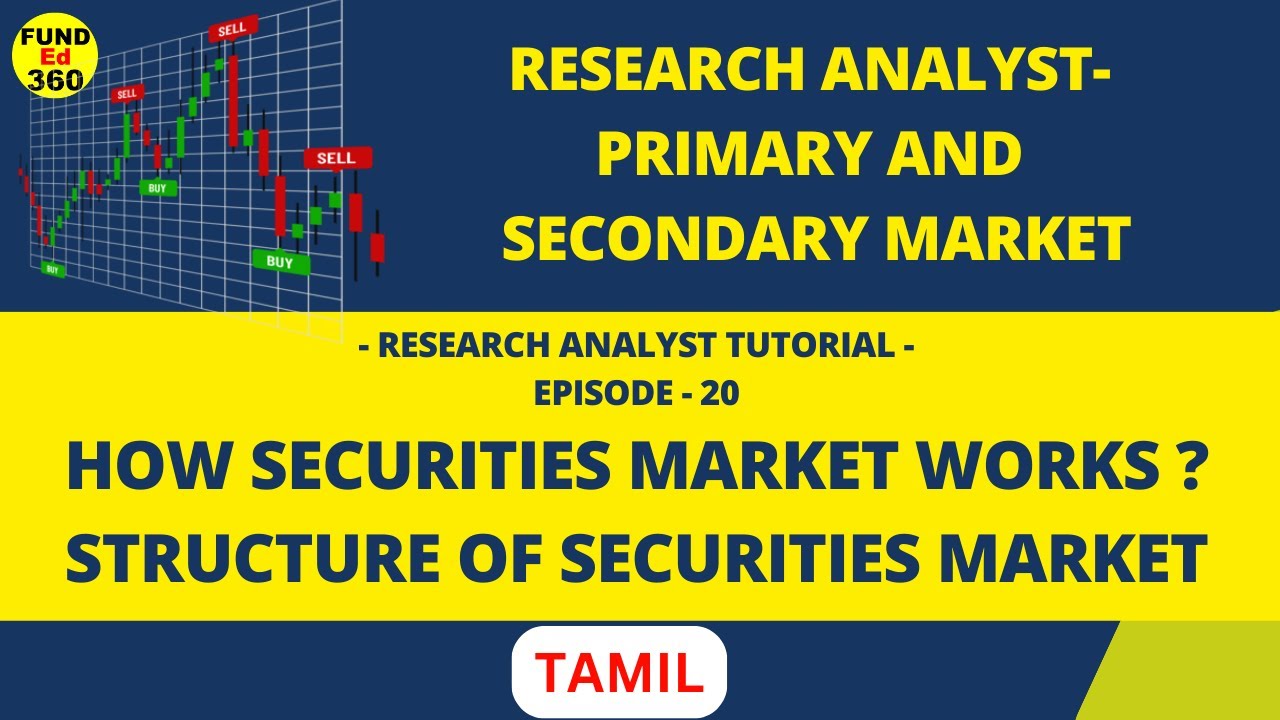 FUND
Ed
360

SELL
SELL
SELL
BUY
BUY
BUY

RESEARCH ANALYST-
PRIMARY AND
SECONDARY MARKET

- RESEARCH ANALYST TUTORIAL -
EPISODE - 20

HOW SECURITIES MARKET WORKS ?
STRUCTURE OF SECURITIES MARKET

TAMIL